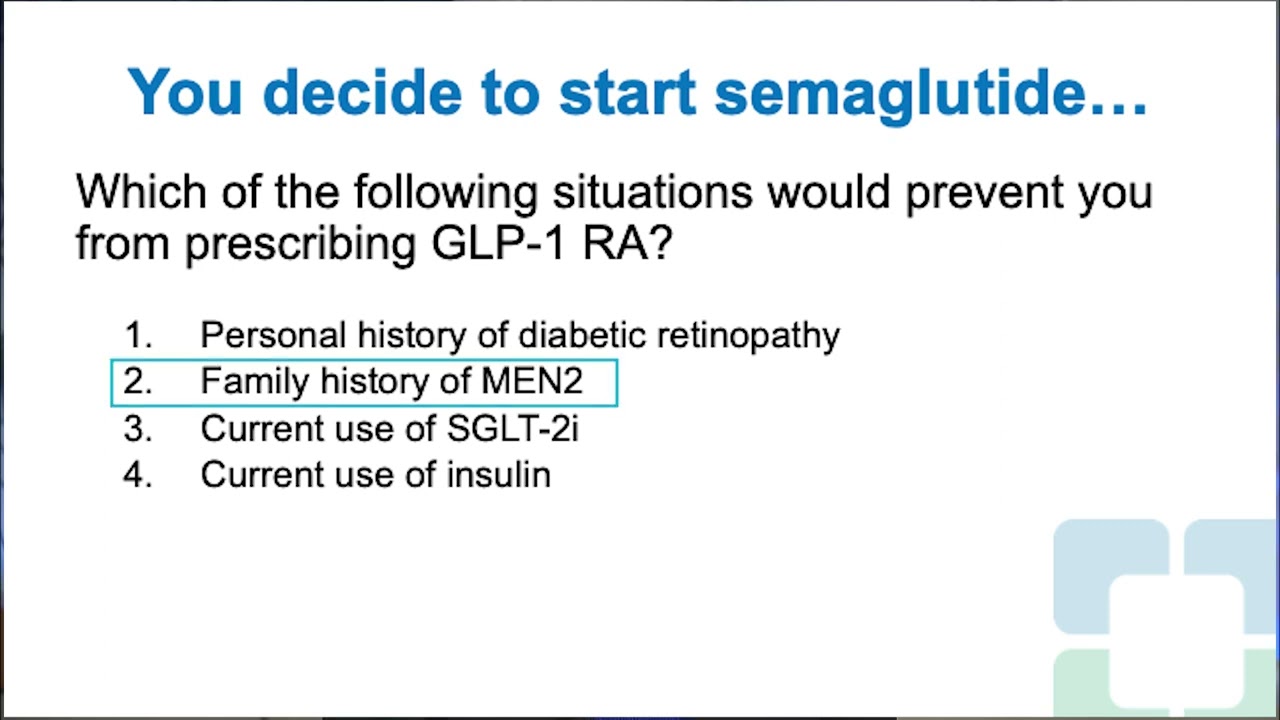 You decide to start semaglutide…

Which of the following situations would prevent you from prescribing GLP-1 RA?

1. Personal history of diabetic retinopathy
2. Family history of MEN2
3. Current use of SGLT-2i
4. Current use of insulin